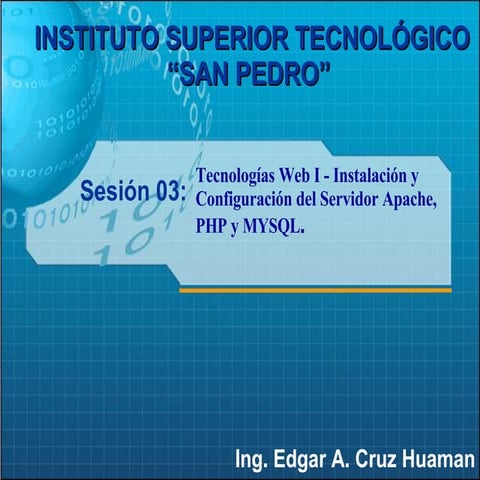 INSTITUTO SUPERIOR TECNOLÓGICO "SAN PEDRO"

Sesión 03: Tecnologías Web I - Instalación y Configuración del Servidor Apache, PHP y MYSQL.

Ing. Edgar A. Cruz Huaman